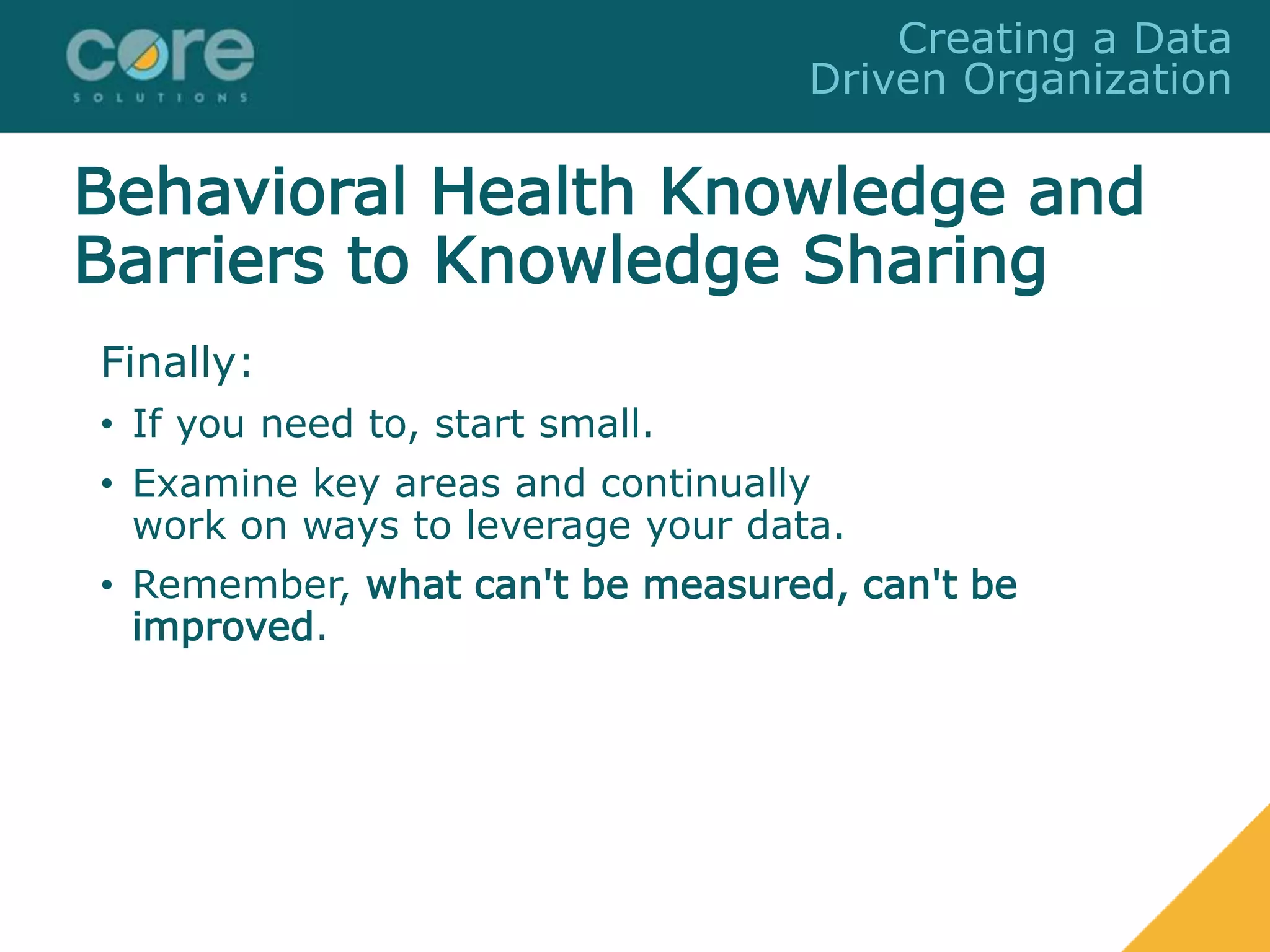 core
SOLUTIONS

Creating a Data Driven Organization

Behavioral Health Knowledge and Barriers to Knowledge Sharing

Finally:

• If you need to, start small.
• Examine key areas and continually work on ways to leverage your data.
• Remember, what can't be measured, can't be improved.